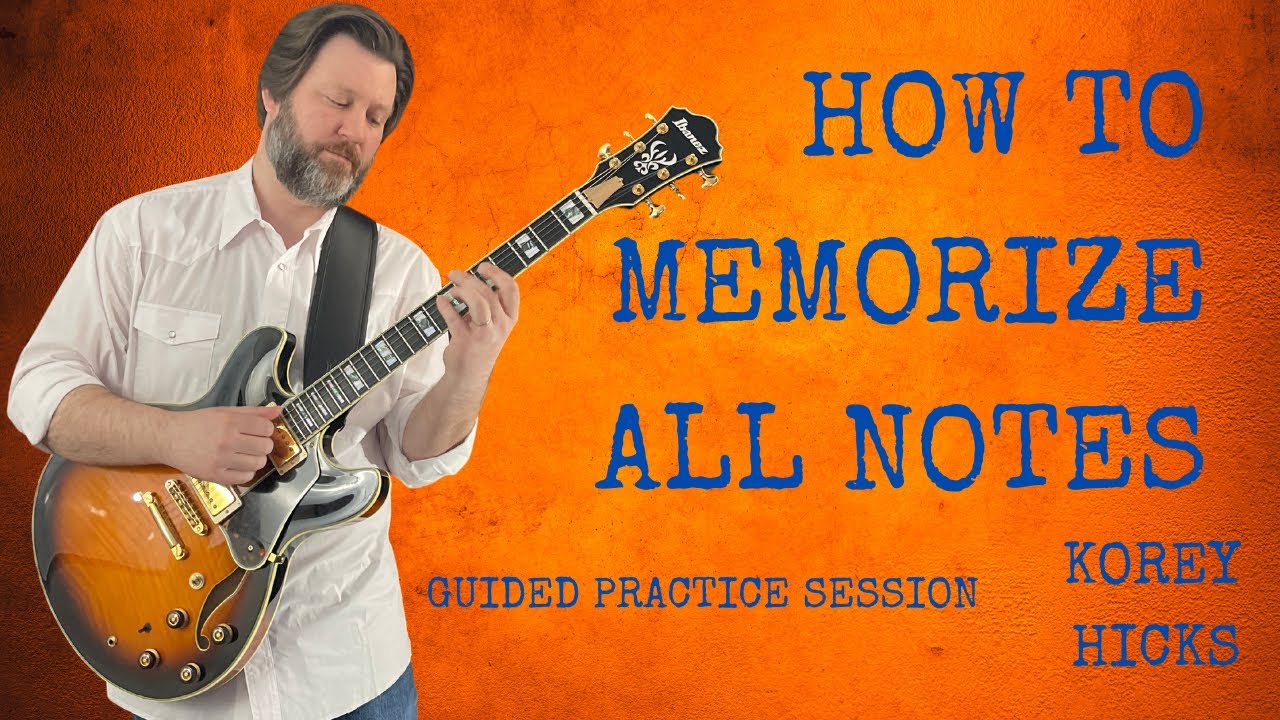 Ibanez

HOW TO MEMORIZE ALL NOTES

GUIDED PRACTICE SESSION

KOREY HICKS